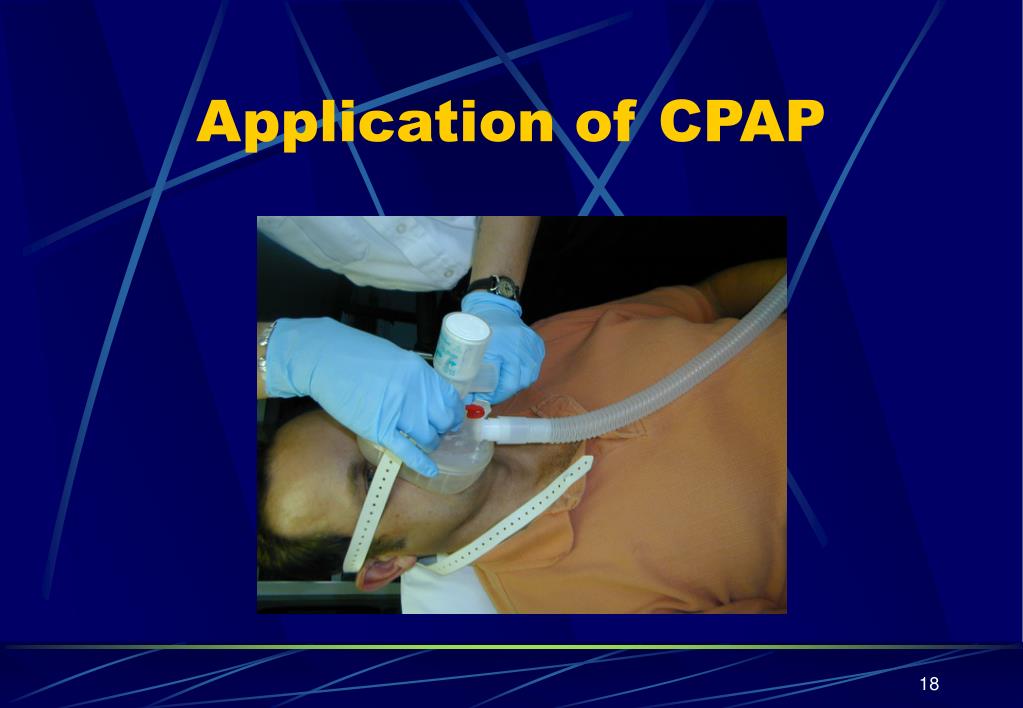 Application of CPAP

18